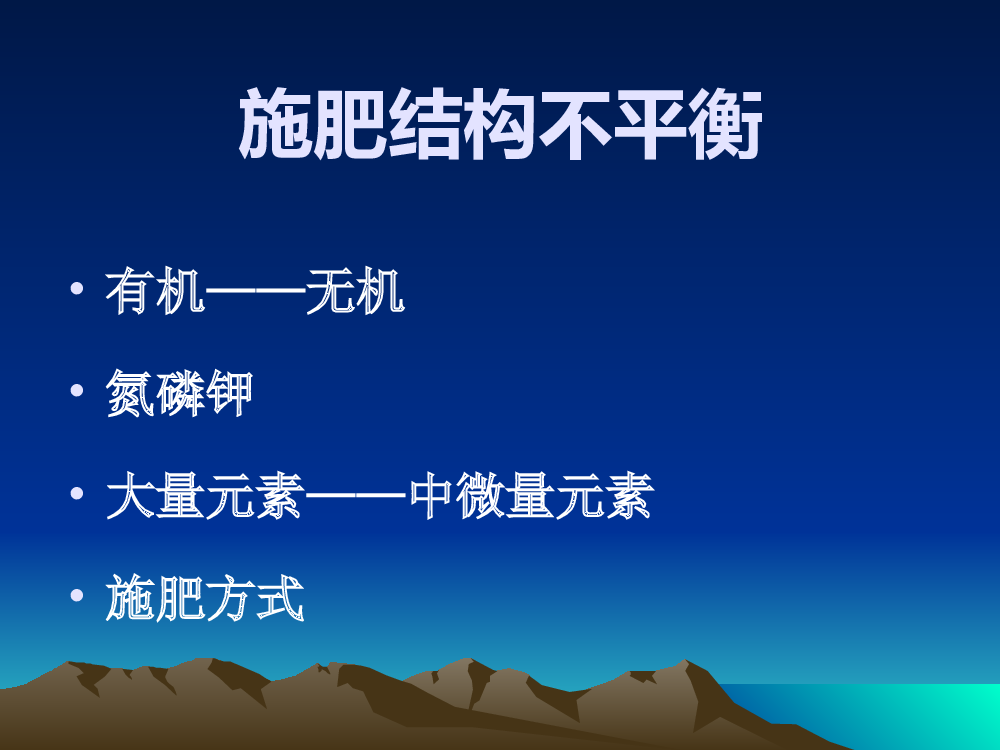 施肥结构不平衡

• 有机——无机

• 氮磷钾

• 大量元素——中微量元素

• 施肥方式